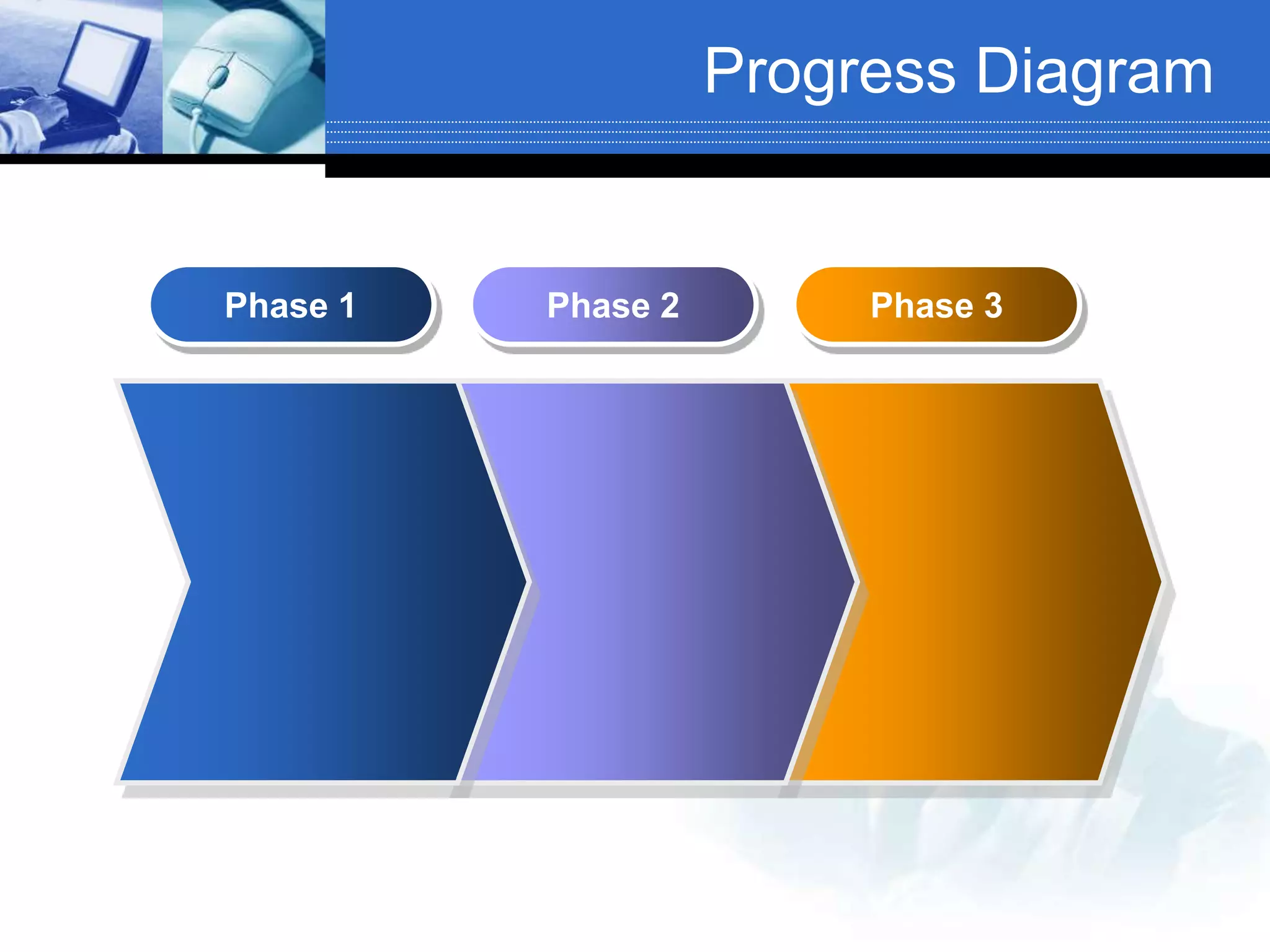 Progress Diagram

Phase 1

Phase 2

Phase 3